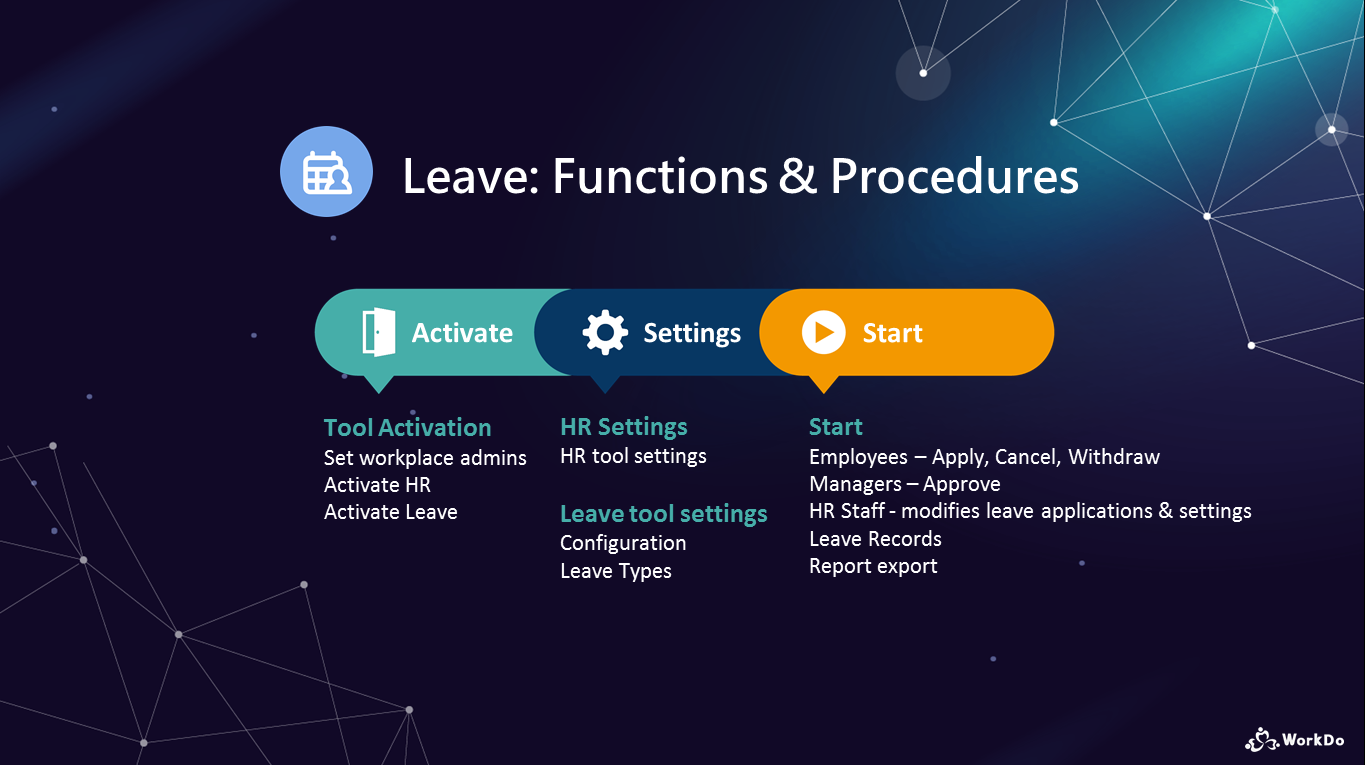 Leave: Functions & Procedures

Activate

Settings

Start

Tool Activation
Set workplace admins
Activate HR
Activate Leave

HR Settings
HR tool settings

Leave tool settings
Configuration
Leave Types

Start
Employees – Apply, Cancel, Withdraw
Managers – Approve
HR Staff - modifies leave applications & settings
Leave Records
Report export

WorkDo